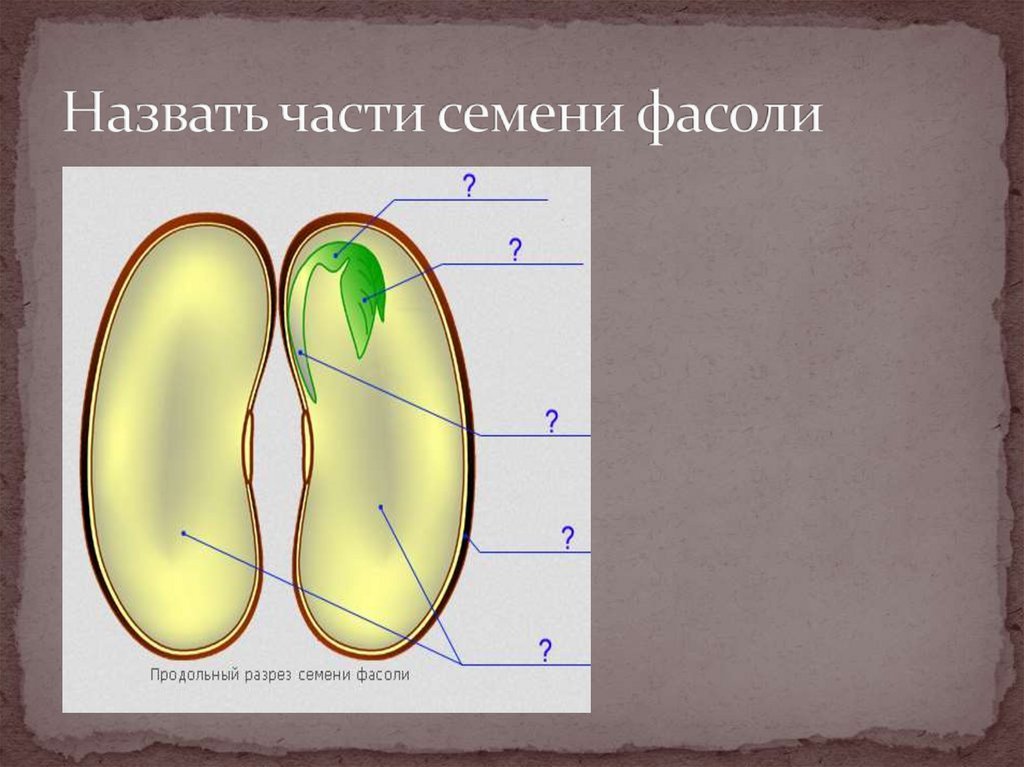 Назвать части семени фасоли

?

?

?

?

?

Продольный разрез семени фасоли